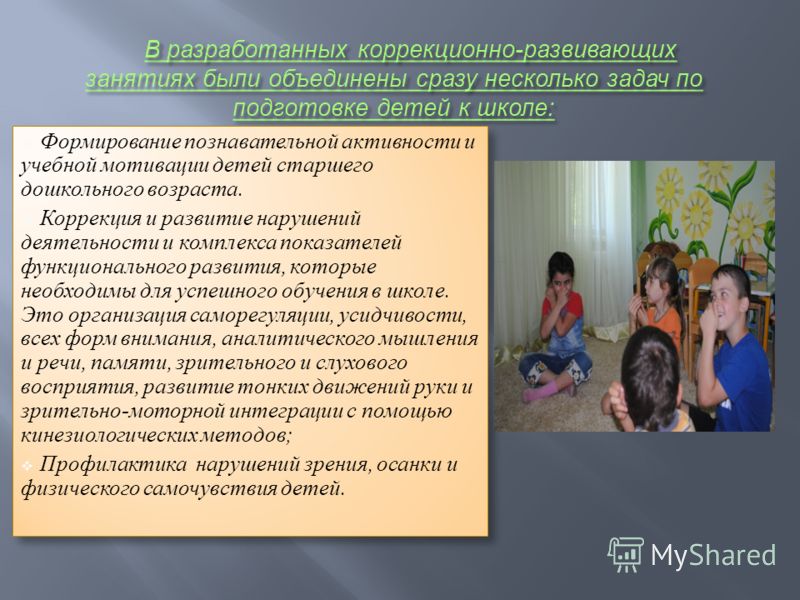 В разработанных коррекционно-развивающих занятиях были объединены сразу несколько задач по подготовке детей к школе:

Формирование познавательной активности и учебной мотивации детей старшего дошкольного возраста.

Коррекция и развитие нарушений деятельности и комплекса показателей функционального развития, которые необходимы для успешного обучения в школе. Это организация саморегуляции, усидчивости, всех форм внимания, аналитического мышления и речи, памяти, зрительного и слухового восприятия, развитие тонких движений руки и зрительно-моторной интеграции с помощью кинезиологических методов;

Профилактика нарушений зрения, осанки и физического самочувствия детей.

MyShared